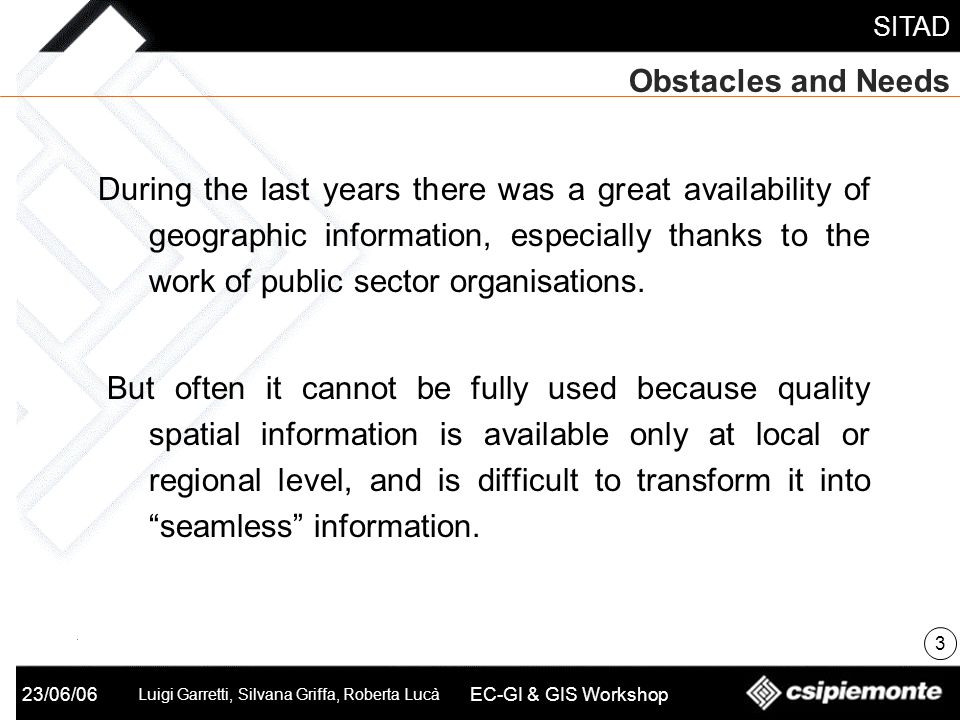 SITAD

Obstacles and Needs

During the last years there was a great availability of geographic information, especially thanks to the work of public sector organisations.

But often it cannot be fully used because quality spatial information is available only at local or regional level, and is difficult to transform it into “seamless” information.

3

23/06/06 Luigi Garretti, Silvana Griffa, Roberta Lucà EC-GI & GIS Workshop csipiemonte